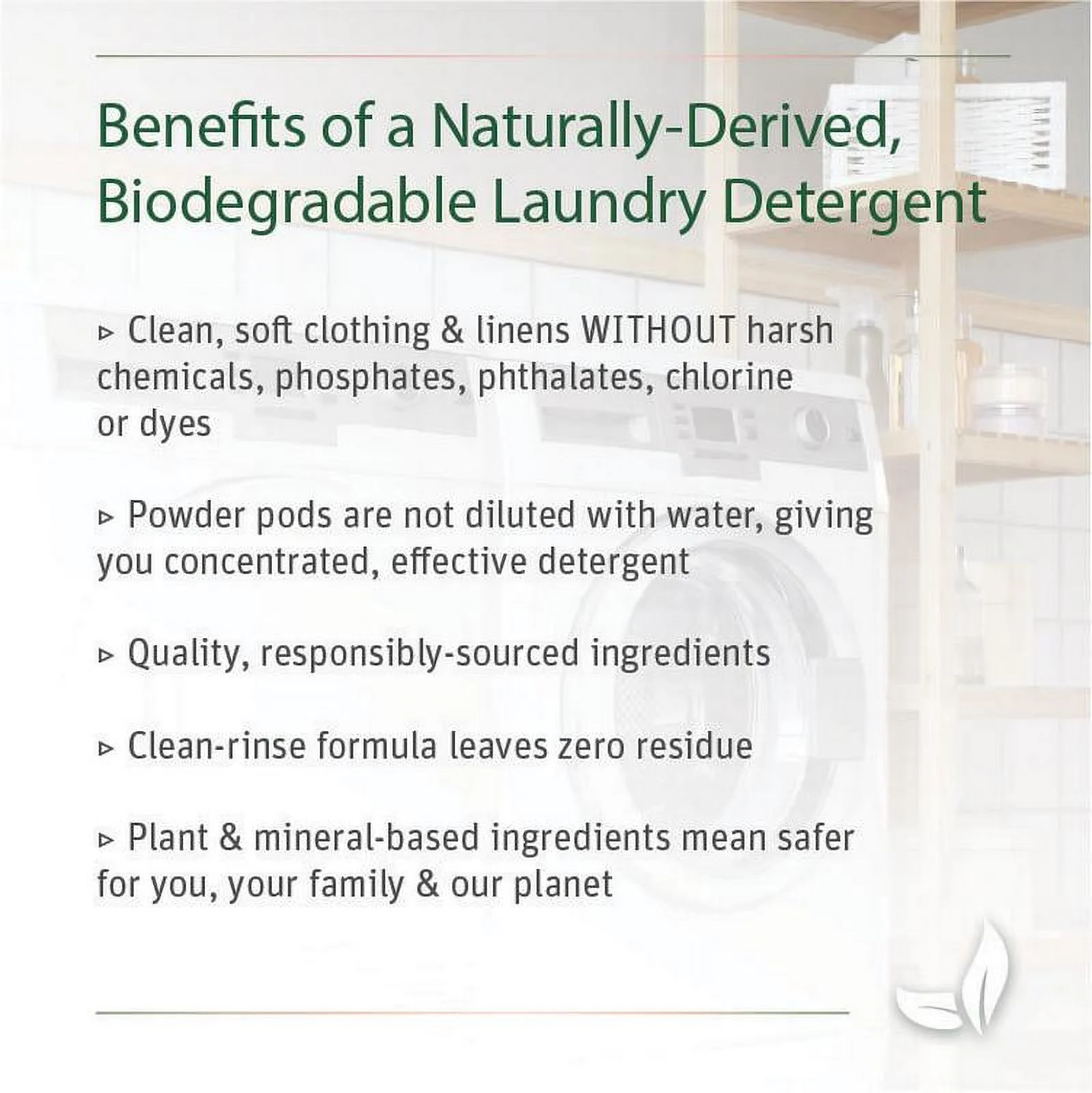 Benefits of a Naturally-Derived, Biodegradable Laundry Detergent

▹ Clean, soft clothing & linens WITHOUT harsh chemicals, phosphates, phthalates, chlorine or dyes

▹ Powder pods are not diluted with water, giving you concentrated, effective detergent

▹ Quality, responsibly-sourced ingredients

▹ Clean-rinse formula leaves zero residue

▹ Plant & mineral-based ingredients mean safer for you, your family & our planet